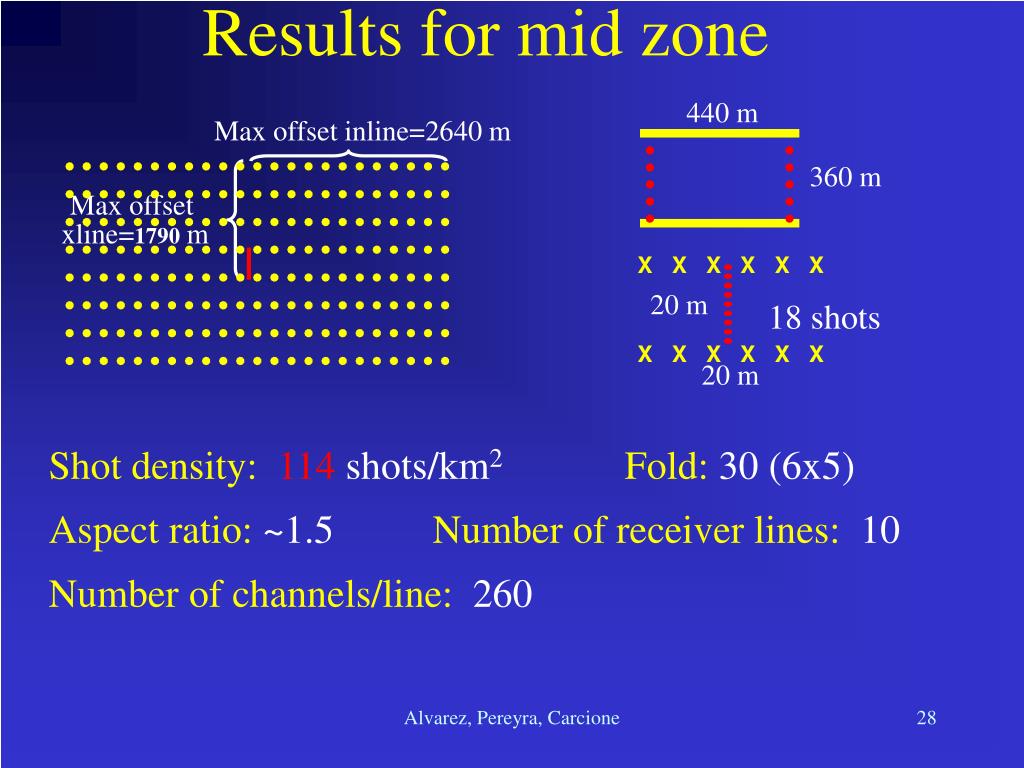 Results for mid zone

Max offset inline=2640 m

Max offset xline=1790 m

440 m

360 m

x x x x x x

20 m

18 shots

x x x x x x

20 m

Shot density: 114 shots/km$^2$ Fold: 30 (6x5)

Aspect ratio: ~1.5 Number of receiver lines: 10

Number of channels/line: 260

Alvarez, Pereyra, Carcione

28